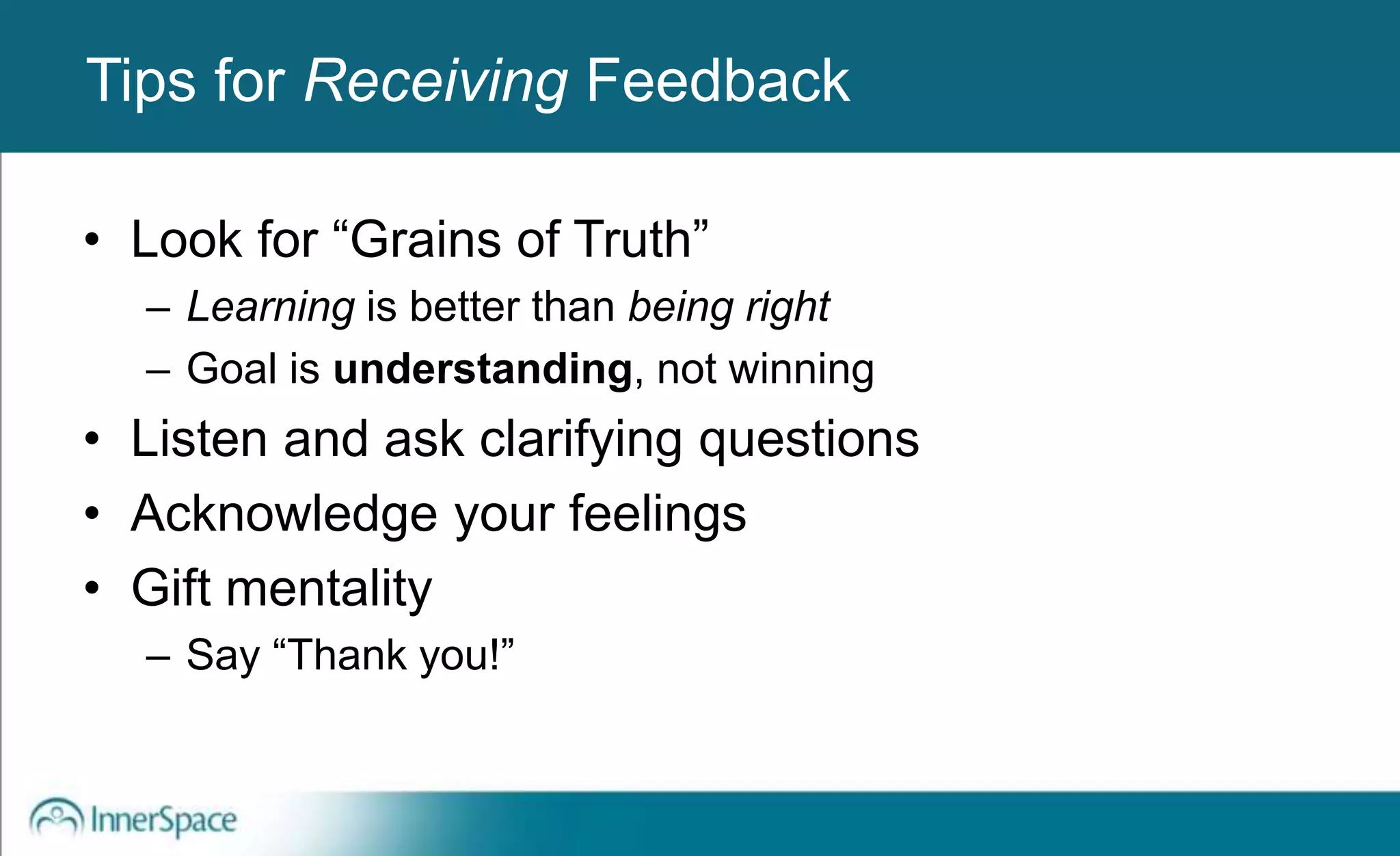 Tips for Receiving Feedback

• Look for “Grains of Truth”
– Learning is better than being right
– Goal is understanding, not winning
• Listen and ask clarifying questions
• Acknowledge your feelings
• Gift mentality
– Say “Thank you!”

InnerSpace